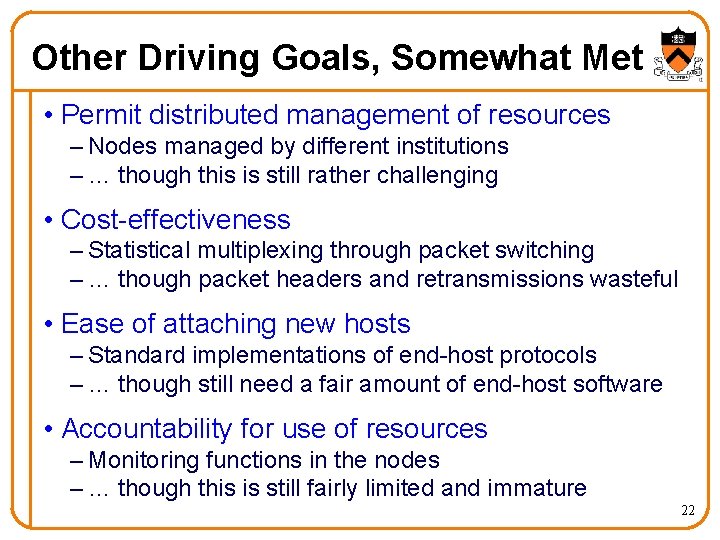 Other Driving Goals, Somewhat Met

• Permit distributed management of resources
– Nodes managed by different institutions
– … though this is still rather challenging

• Cost-effectiveness
– Statistical multiplexing through packet switching
– … though packet headers and retransmissions wasteful

• Ease of attaching new hosts
– Standard implementations of end-host protocols
– … though still need a fair amount of end-host software

• Accountability for use of resources
– Monitoring functions in the nodes
– … though this is still fairly limited and immature

22